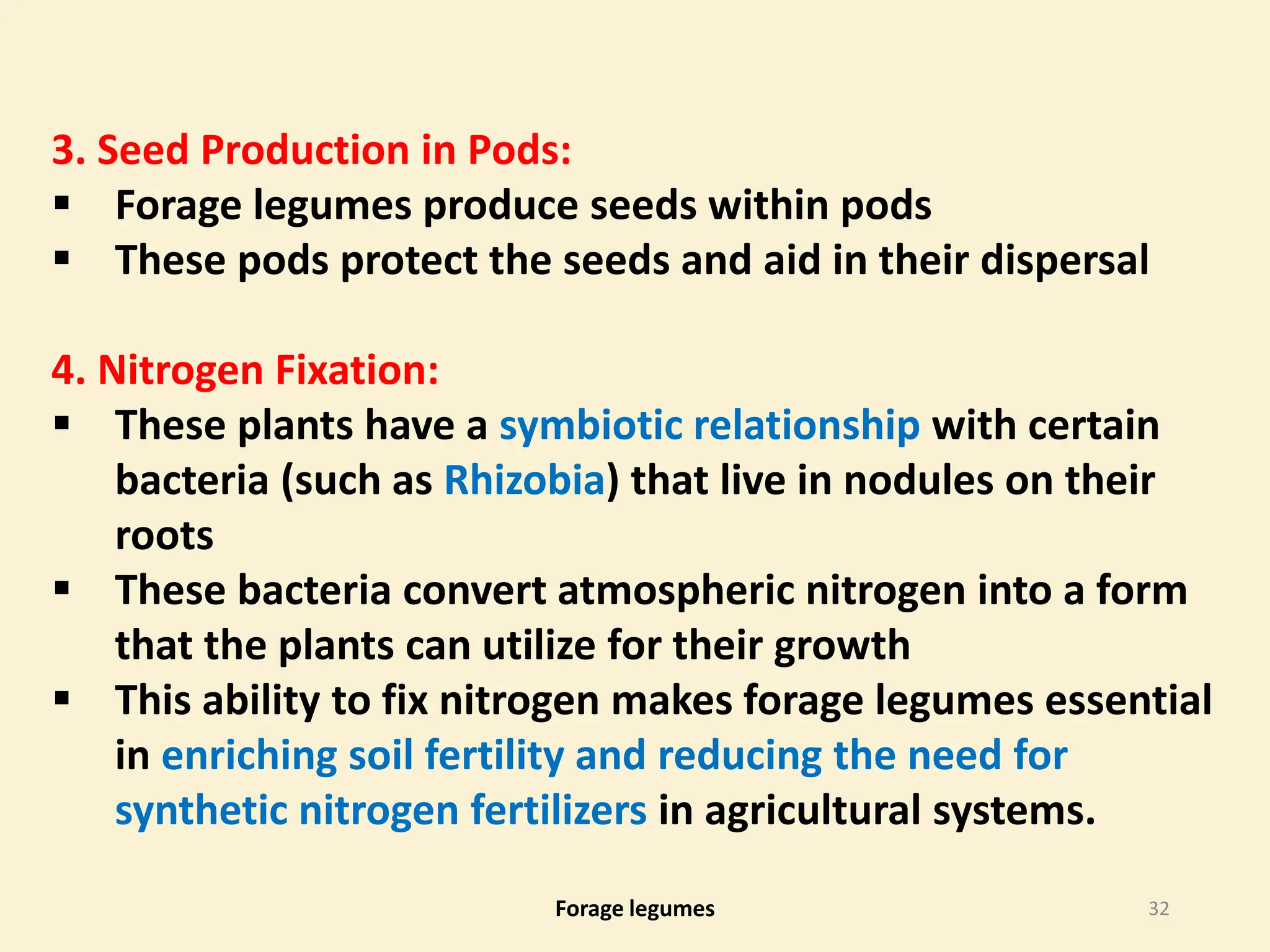 3. Seed Production in Pods:
▪ Forage legumes produce seeds within pods
▪ These pods protect the seeds and aid in their dispersal

4. Nitrogen Fixation:
▪ These plants have a symbiotic relationship with certain bacteria (such as Rhizobia) that live in nodules on their roots
▪ These bacteria convert atmospheric nitrogen into a form that the plants can utilize for their growth
▪ This ability to fix nitrogen makes forage legumes essential in enriching soil fertility and reducing the need for synthetic nitrogen fertilizers in agricultural systems.

Forage legumes

32